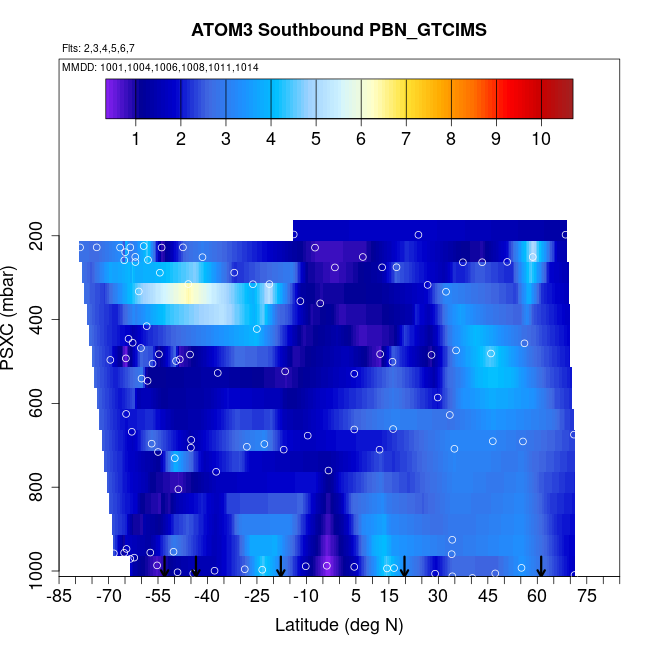 ATOM3 Southbound PBN_GTCIMS

Flts: 2,3,4,5,6,7

MMDD: 1001,1004,1006,1008,1011,1014

1 2 3 4 5 6 7 8 9 10

PSXC (mbar)

200
400
600
800
1000

-85 -70 -55 -40 -25 -10 5 15 30 45 60 75

Latitude (deg N)